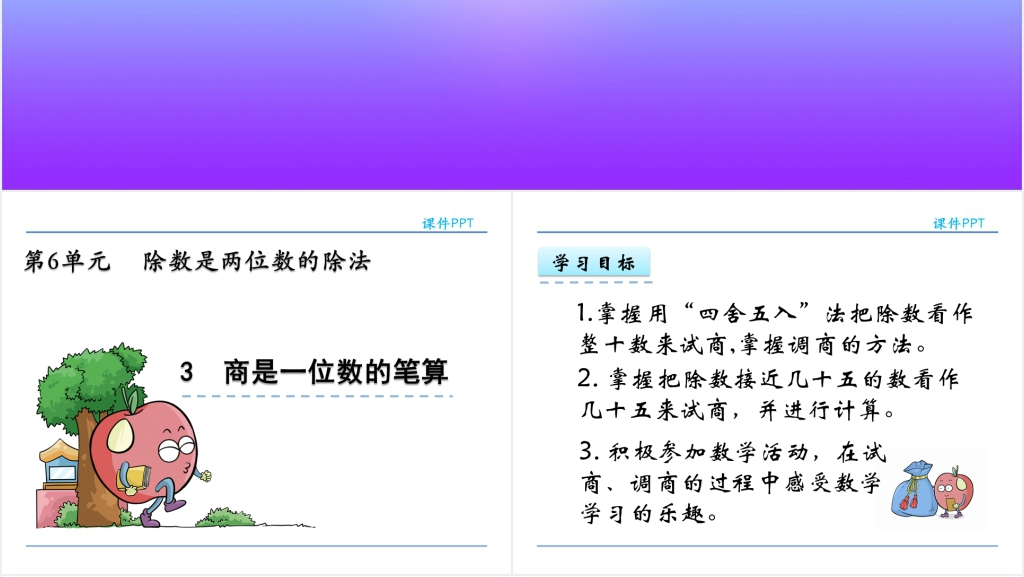 课件PPT

第6单元　除数是两位数的除法

3　商是一位数的笔算

课件PPT

学习目标

1.掌握用“四舍五入”法把除数看作整十数来试商,掌握调商的方法。

2. 掌握把除数接近几十五的数看作几十五来试商，并进行计算。

3. 积极参加数学活动，在试商、调商的过程中感受数学学习的乐趣。